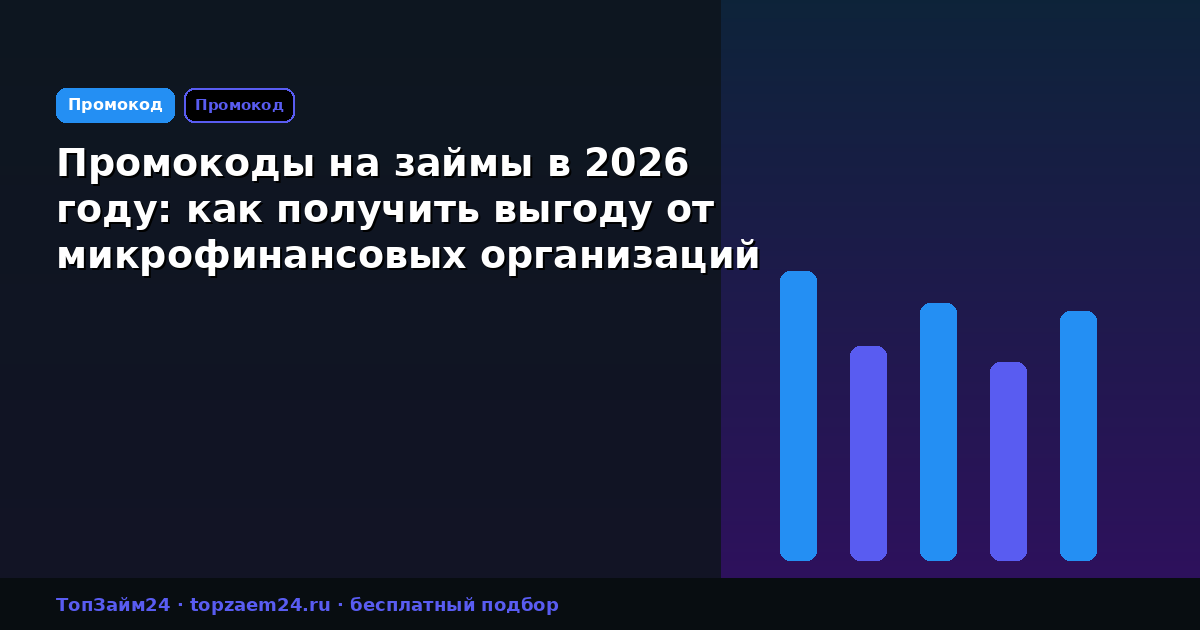 Промокод Промокод

Промокоды на займы в 2026 году: как получить выгоду от микрофинансовых организаций

ТопЗайм24 · topzaem24.ru · бесплатный подбор